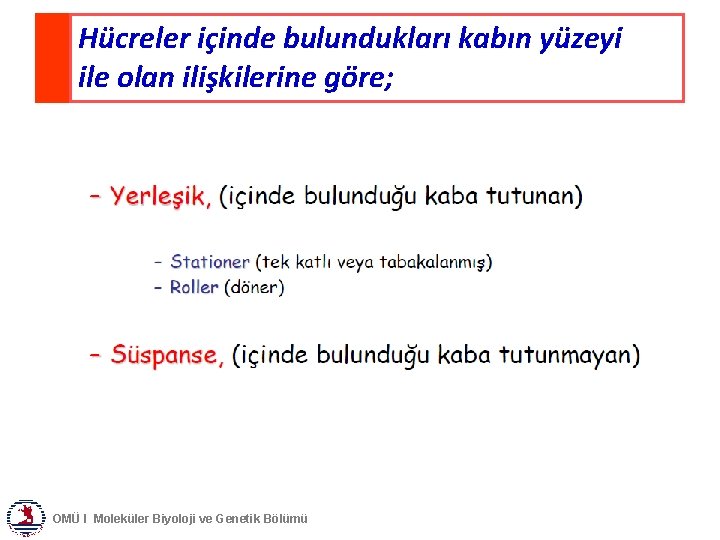 Hücreler içinde bulundukları kabın yüzeyi ile olan ilişkilerine göre;

– Yerleşik, (içinde bulunduğu kaba tutunan)

– Stationer (tek katlı veya tabakalanmış)
– Roller (döner)

– Süspanse, (içinde bulunduğu kaba tutunmayan)

OMÜ I Moleküler Biyoloji ve Genetik Bölümü